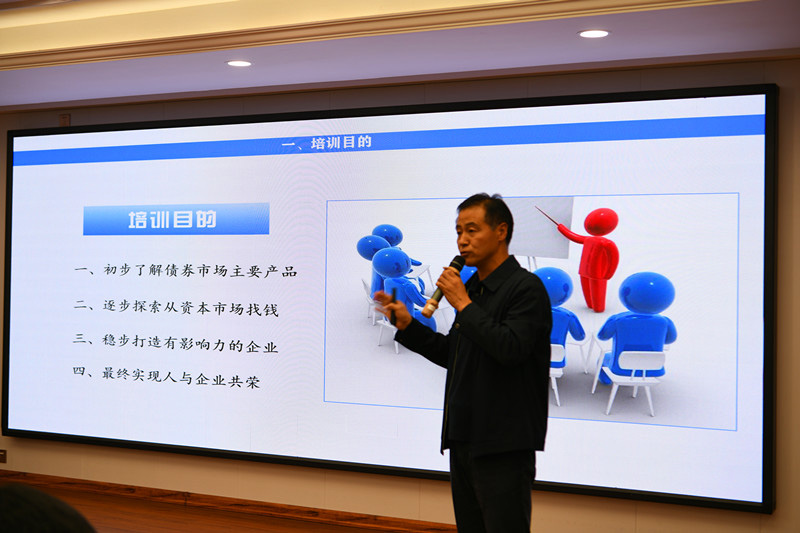 一、培训目的

培训目的

一、初步了解债券市场主要产品

二、逐步探索从资本市场找钱

三、稳步打造有影响力的企业

四、最终实现人与企业共荣